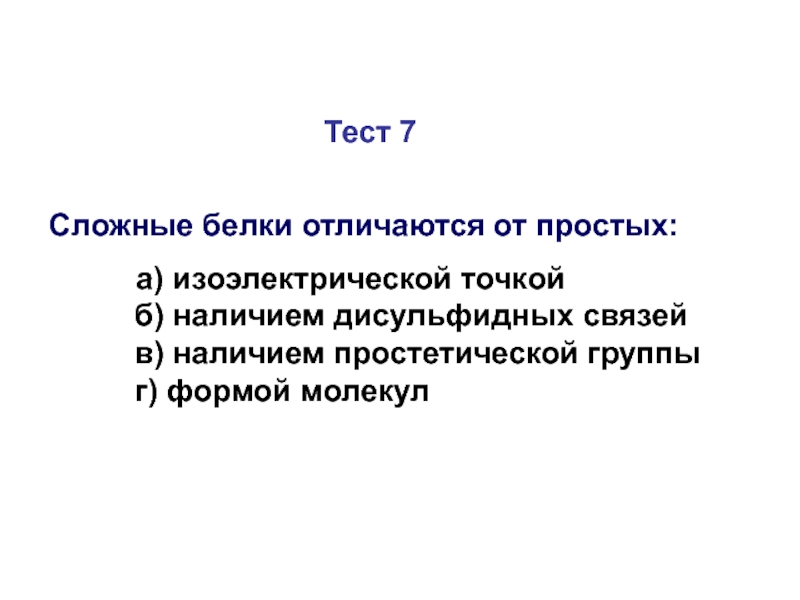 Тест 7

Сложные белки отличаются от простых:

а) изоэлектрической точкой
б) наличием дисульфидных связей
в) наличием простетической группы
г) формой молекул